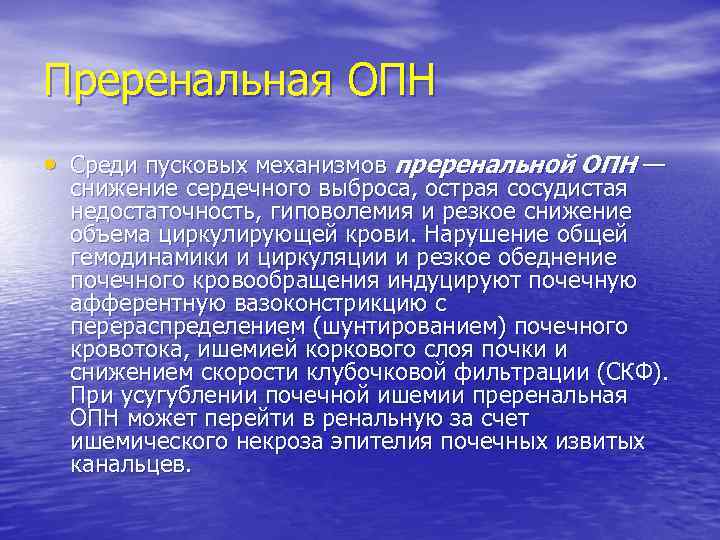 Преренальная ОПН

• Среди пусковых механизмов преренальной ОПН — снижение сердечного выброса, острая сосудистая недостаточность, гиповолемия и резкое снижение объема циркулирующей крови. Нарушение общей гемодинамики и циркуляции и резкое обеднение почечного кровообращения индуцируют почечную афферентную вазоконстрикцию с перераспределением (шунтированием) почечного кровотока, ишемией коркового слоя почки и снижением скорости клубочковой фильтрации (СКФ). При усугублении почечной ишемии преренальная ОПН может перейти в ренальную за счет ишемического некроза эпителия почечных извитых канальцев.